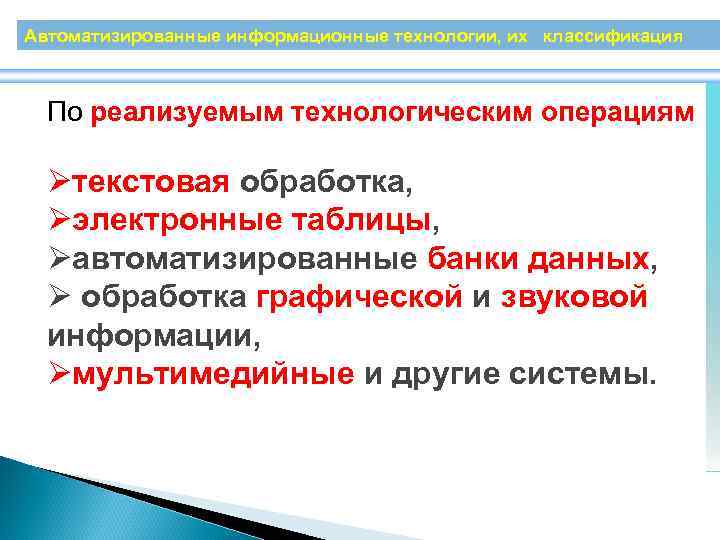 Автоматизированные информационные технологии, их классификация

По реализуемым технологическим операциям

➢текстовая обработка,
➢электронные таблицы,
➢автоматизированные банки данных,
➢ обработка графической и звуковой информации,
➢мультимедийные и другие системы.